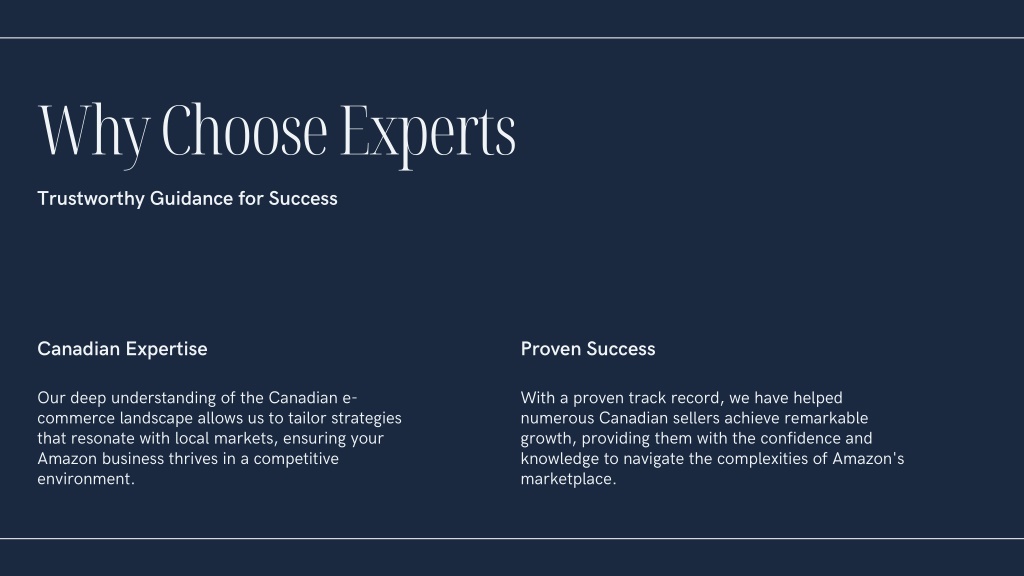 Why Choose Experts

Trustworthy Guidance for Success

Canadian Expertise

Our deep understanding of the Canadian e-commerce landscape allows us to tailor strategies that resonate with local markets, ensuring your Amazon business thrives in a competitive environment.

Proven Success

With a proven track record, we have helped numerous Canadian sellers achieve remarkable growth, providing them with the confidence and knowledge to navigate the complexities of Amazon's marketplace.